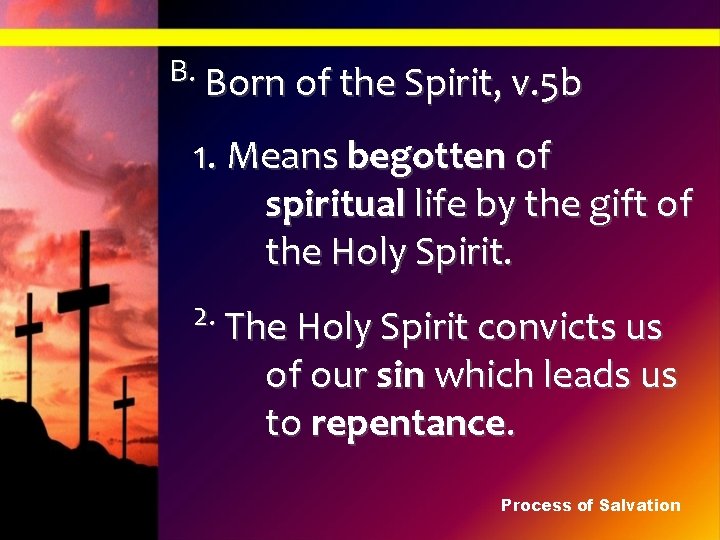 B. Born of the Spirit, v.5b

1. Means begotten of spiritual life by the gift of the Holy Spirit.

2. The Holy Spirit convicts us of our sin which leads us to repentance.

Process of Salvation